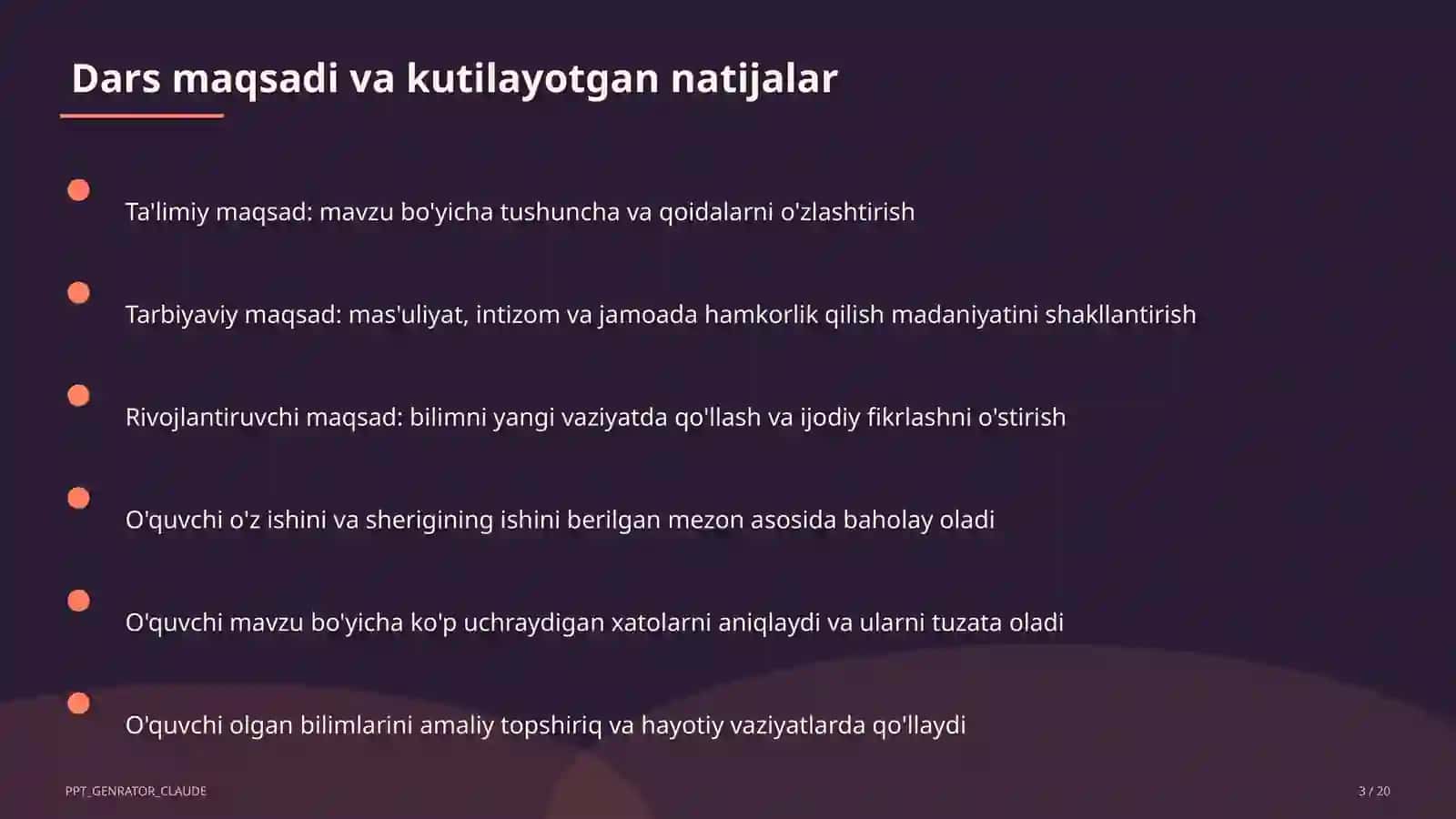 Dars maqsadi va kutilayotgan natijalar

Ta'limiy maqsad: mavzu bo'yicha tushuncha va qoidalarni o'zlashtirish

Tarbiyaviy maqsad: mas'uliyat, intizom va jamoada hamkorlik qilish madaniyatini shakllantirish

Rivojlantiruvchi maqsad: bilimni yangi vaziyatda qo'llash va ijodiy fikrlashni o'stirish

O'quvchi o'z ishini va sherigining ishini berilgan mezon asosida baholay oladi

O'quvchi mavzu bo'yicha ko'p uchraydigan xatolarni aniqlaydi va ularni tuzata oladi

O'quvchi olgan bilimlarini amaliy topshiriq va hayotiy vaziyatlarda qo'llaydi

PPT_GENRATOR_CLAUDE

3 / 20